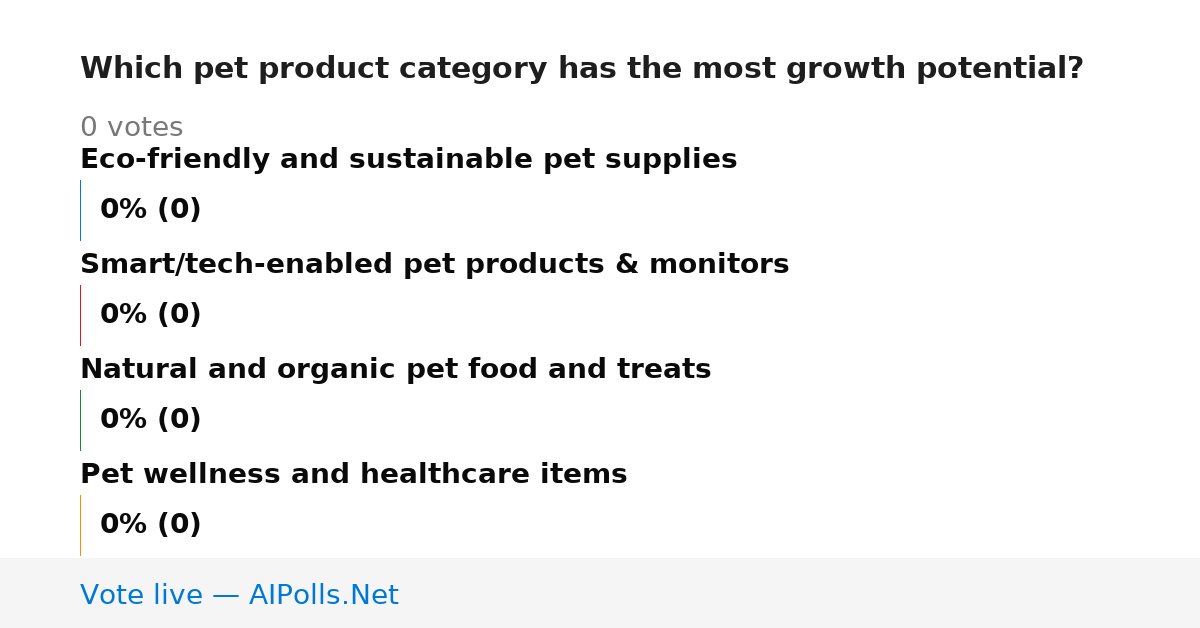 Which pet product category has the most growth potential?

0 votes

Eco-friendly and sustainable pet supplies

0% (0)

Smart/tech-enabled pet products & monitors

0% (0)

Natural and organic pet food and treats

0% (0)

Pet wellness and healthcare items

0% (0)

Vote live — AIPolls.Net